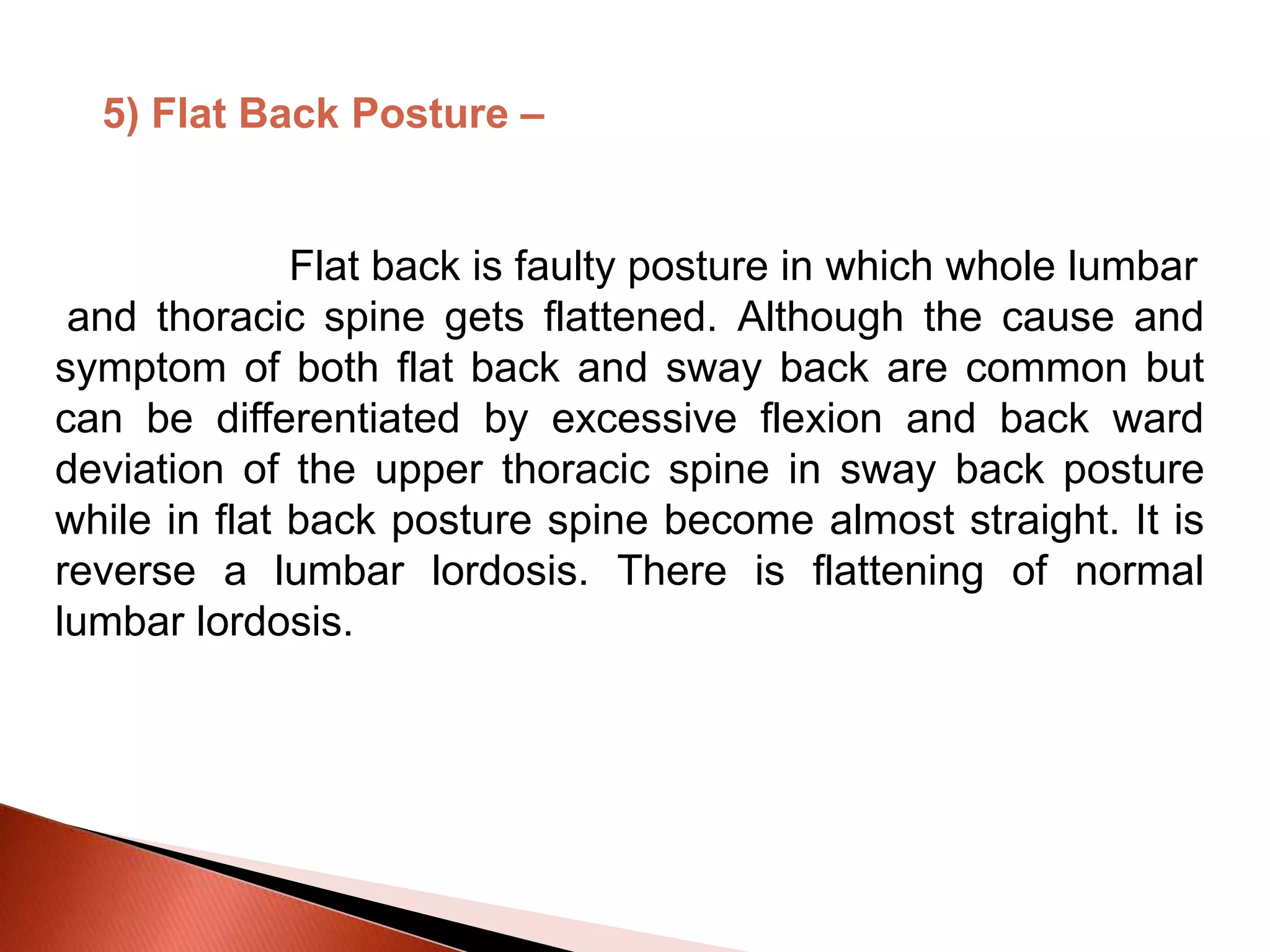 5) Flat Back Posture –

Flat back is faulty posture in which whole lumbar and thoracic spine gets flattened. Although the cause and symptom of both flat back and sway back are common but can be differentiated by excessive flexion and back ward deviation of the upper thoracic spine in sway back posture while in flat back posture spine become almost straight. It is reverse a lumbar lordosis. There is flattening of normal lumbar lordosis.